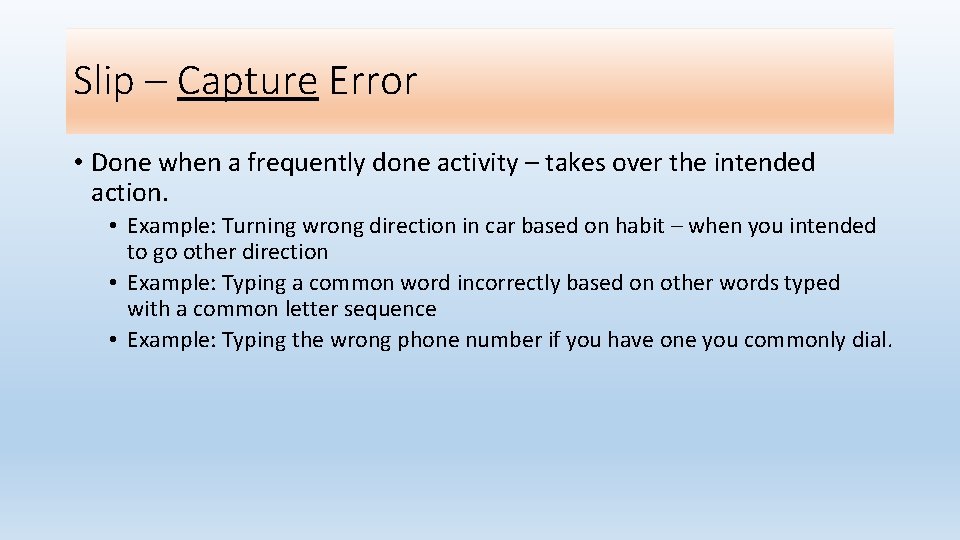 Slip – Capture Error

• Done when a frequently done activity – takes over the intended action.
  • Example: Turning wrong direction in car based on habit – when you intended to go other direction
  • Example: Typing a common word incorrectly based on other words typed with a common letter sequence
  • Example: Typing the wrong phone number if you have one you commonly dial.